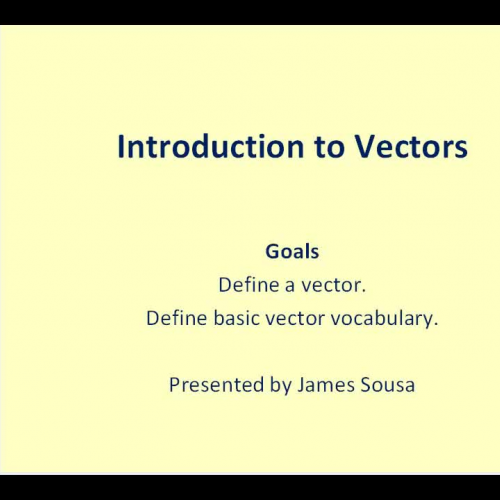 Introduction to Vectors

Goals
Define a vector.
Define basic vector vocabulary.

Presented by James Sousa